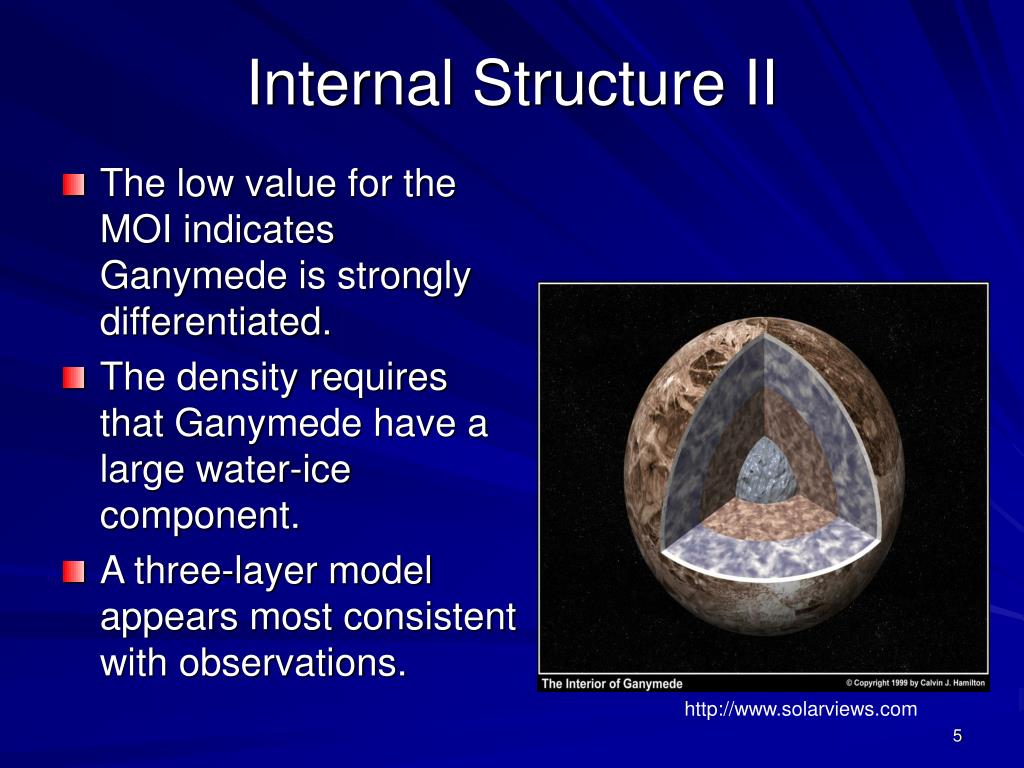 Internal Structure II

The low value for the MOI indicates Ganymede is strongly differentiated.

The density requires that Ganymede have a large water-ice component.

A three-layer model appears most consistent with observations.

The Interior of Ganymede

© Copyright 1999 by Calvin J. Hamilton

http://www.solarviews.com

5